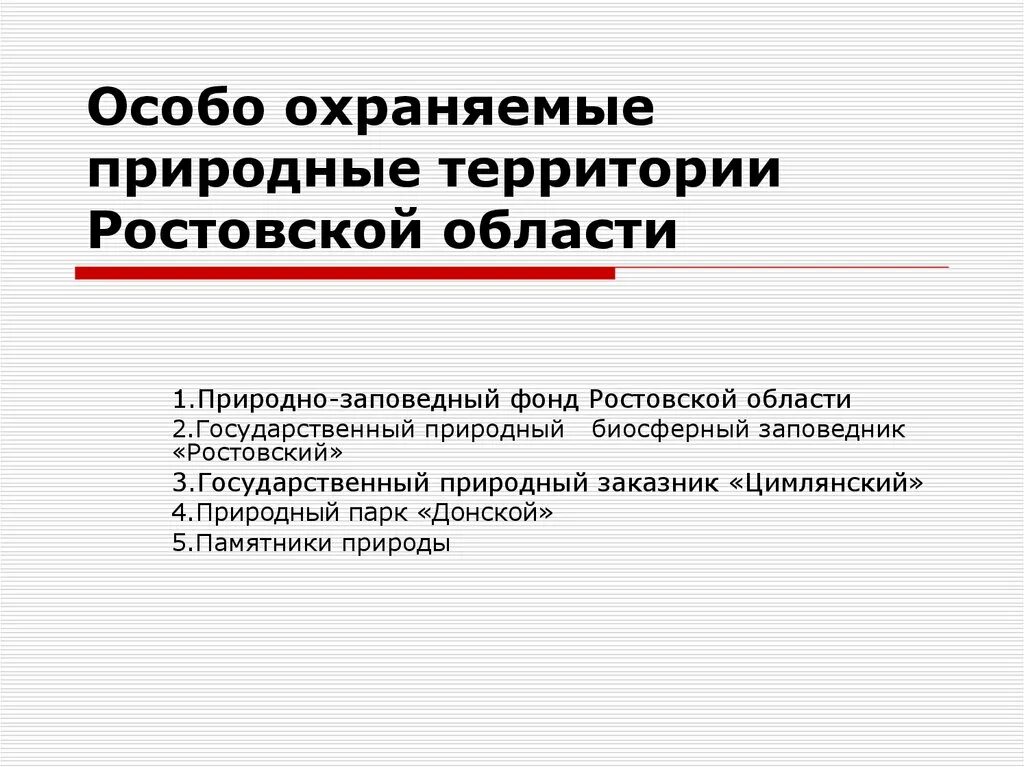 Особо охраняемые природные территории Ростовской области

1.Природно-заповедный фонд Ростовской области

2.Государственный природный биосферный заповедник «Ростовский»

3.Государственный природный заказник «Цимлянский»

4.Природный парк «Донской»

5.Памятники природы